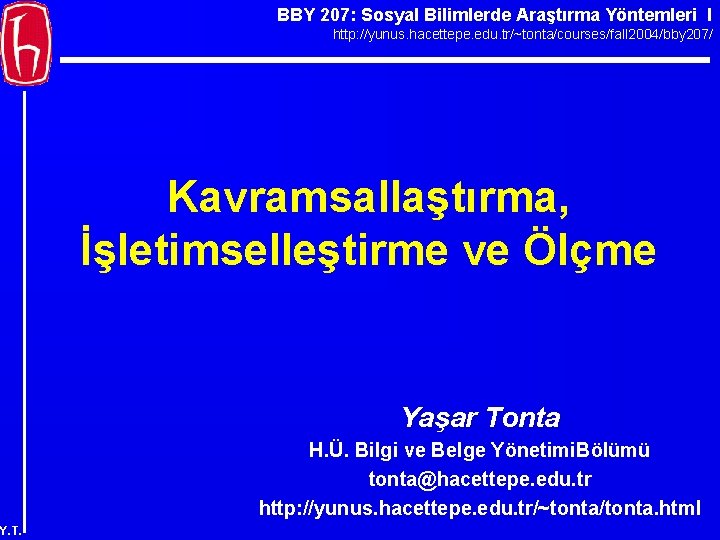 BBY 207: Sosyal Bilimlerde Araştırma Yöntemleri I
http://yunus.hacettepe.edu.tr/~tonta/courses/fall2004/bby207/

Kavramsallaştırma, İşletimselleştirme ve Ölçme

Yaşar Tonta
H.Ü. Bilgi ve Belge YönetimiBölümü
tonta@hacettepe.edu.tr
http://yunus.hacettepe.edu.tr/~tonta/tonta.html

Y.T.